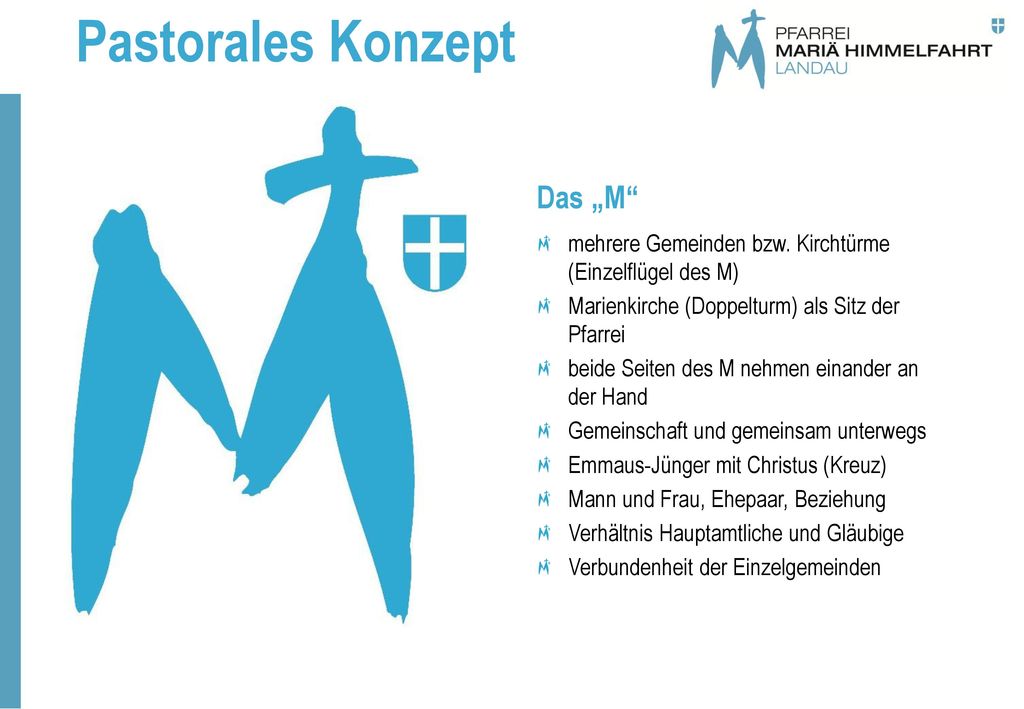 Pastorales Konzept

PFARREI
MARIÄ HIMMELFAHRT
LANDAU

Das „M“

mehrere Gemeinden bzw. Kirchtürme (Einzelflügel des M)

Marienkirche (Doppelturm) als Sitz der Pfarrei

beide Seiten des M nehmen einander an der Hand

Gemeinschaft und gemeinsam unterwegs

Emmaus-Jünger mit Christus (Kreuz)

Mann und Frau, Ehepaar, Beziehung

Verhältnis Hauptamtliche und Gläubige

Verbundenheit der Einzelgemeinden